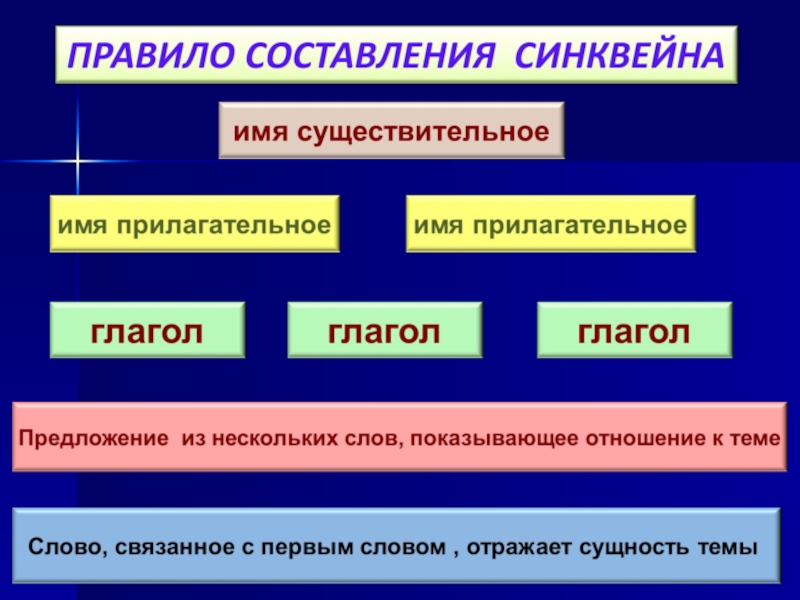 ПРАВИЛО СОСТАВЛЕНИЯ СИНКВЕЙНА

имя существительное

имя прилагательное

имя прилагательное

глагол

глагол

глагол

Предложение из нескольких слов, показывающее отношение к теме

Слово, связанное с первым словом , отражает сущность темы